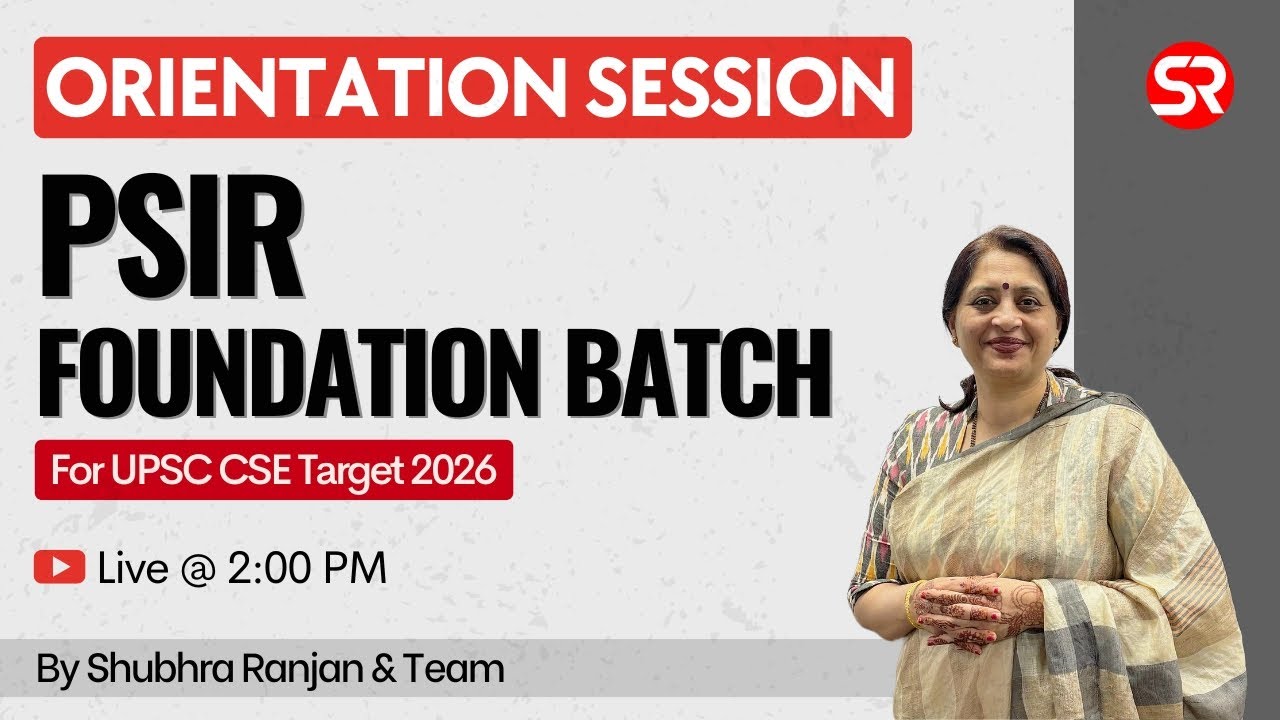 ORIENTATION SESSION

SR

PSIR

FOUNDATION BATCH

For UPSC CSE Target 2026

Live @ 2:00 PM

By Shubhra Ranjan & Team